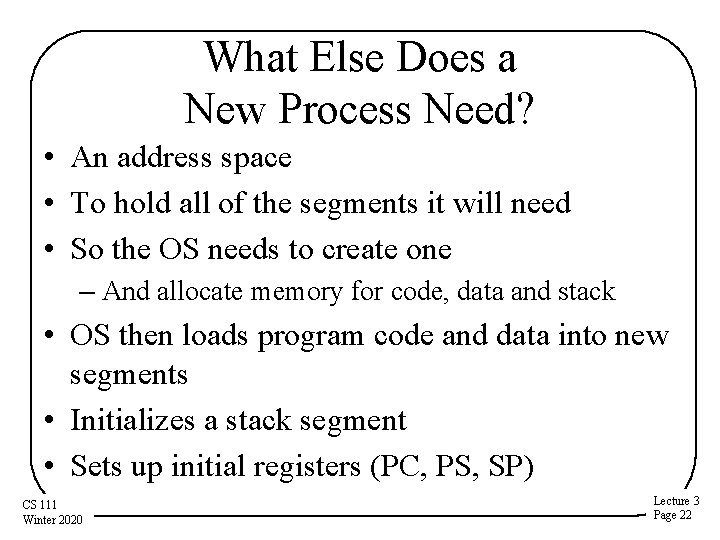 What Else Does a New Process Need?

• An address space
• To hold all of the segments it will need
• So the OS needs to create one
– And allocate memory for code, data and stack
• OS then loads program code and data into new segments
• Initializes a stack segment
• Sets up initial registers (PC, PS, SP)

CS 111
Winter 2020

Lecture 3
Page 22